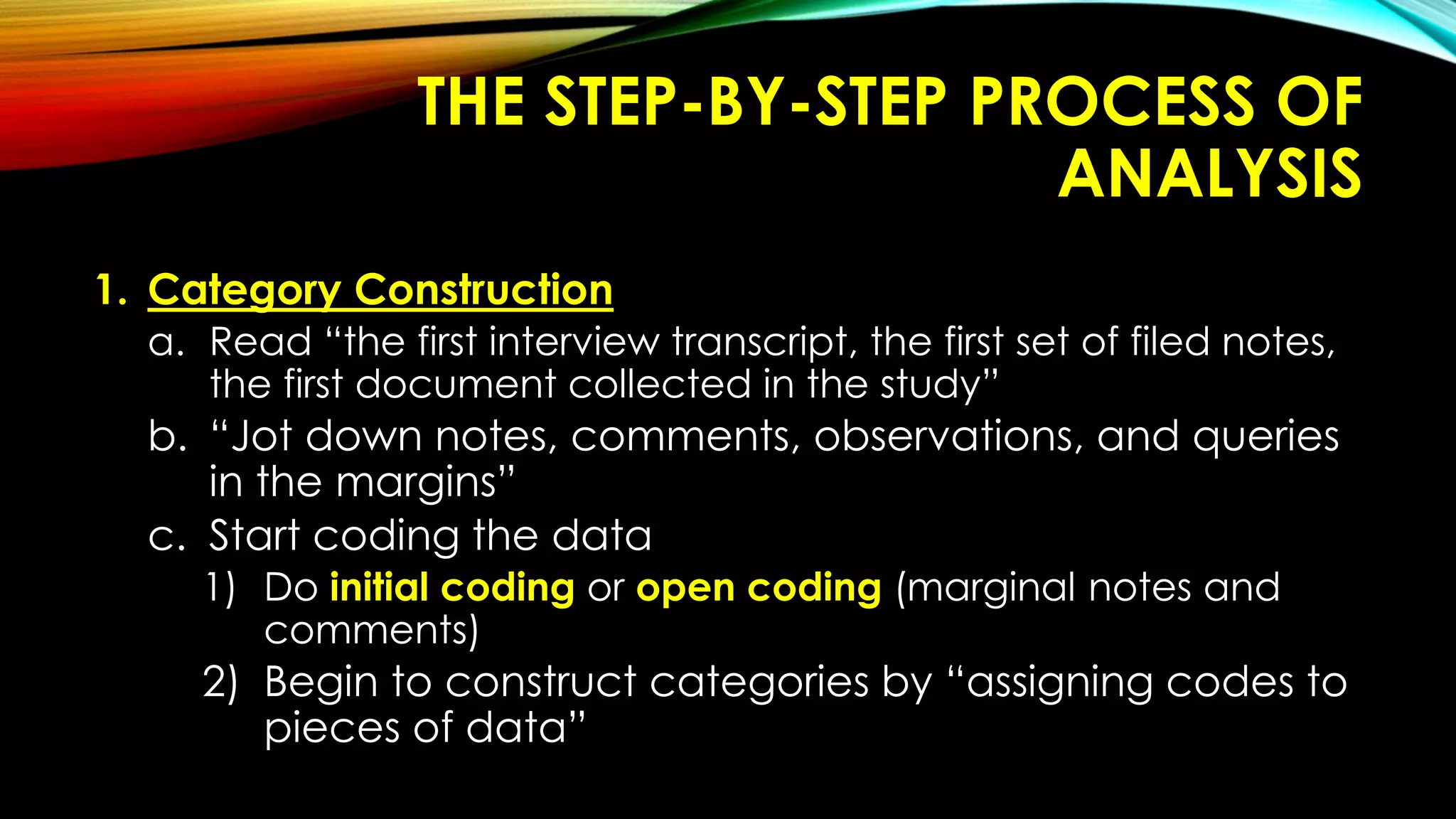 THE STEP-BY-STEP PROCESS OF ANALYSIS

1. Category Construction
a. Read “the first interview transcript, the first set of filed notes, the first document collected in the study”
b. “Jot down notes, comments, observations, and queries in the margins”
c. Start coding the data
1) Do initial coding or open coding (marginal notes and comments)
2) Begin to construct categories by “assigning codes to pieces of data”